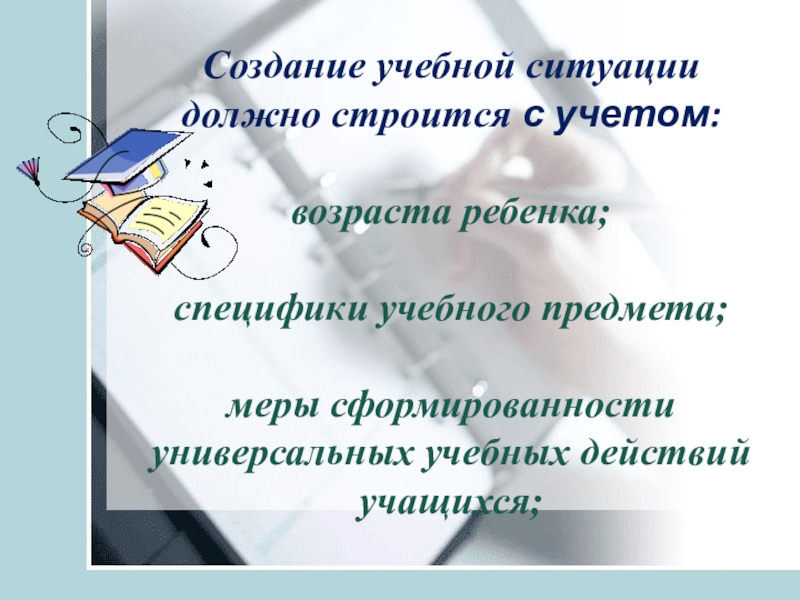 Создание учебной ситуации должно строится с учетом:

возраста ребенка;

специфики учебного предмета;

меры сформированности универсальных учебных действий учащихся;